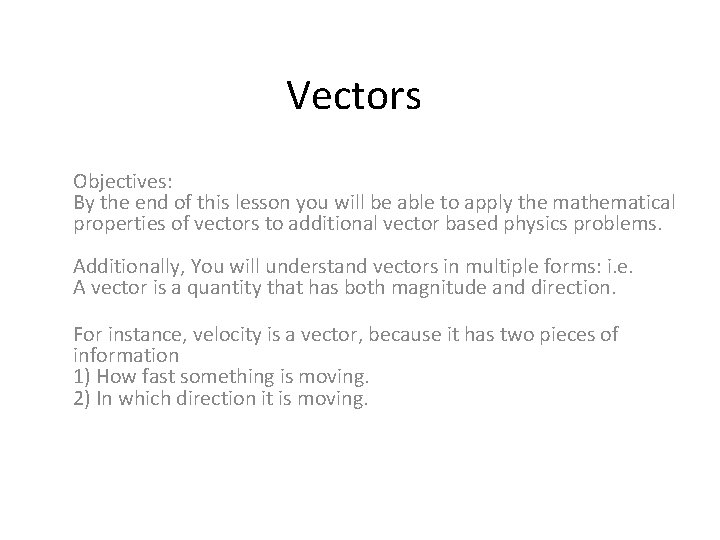 Vectors

Objectives:
By the end of this lesson you will be able to apply the mathematical properties of vectors to additional vector based physics problems.

Additionally, You will understand vectors in multiple forms: i.e.
A vector is a quantity that has both magnitude and direction.

For instance, velocity is a vector, because it has two pieces of information
1) How fast something is moving.
2) In which direction it is moving.